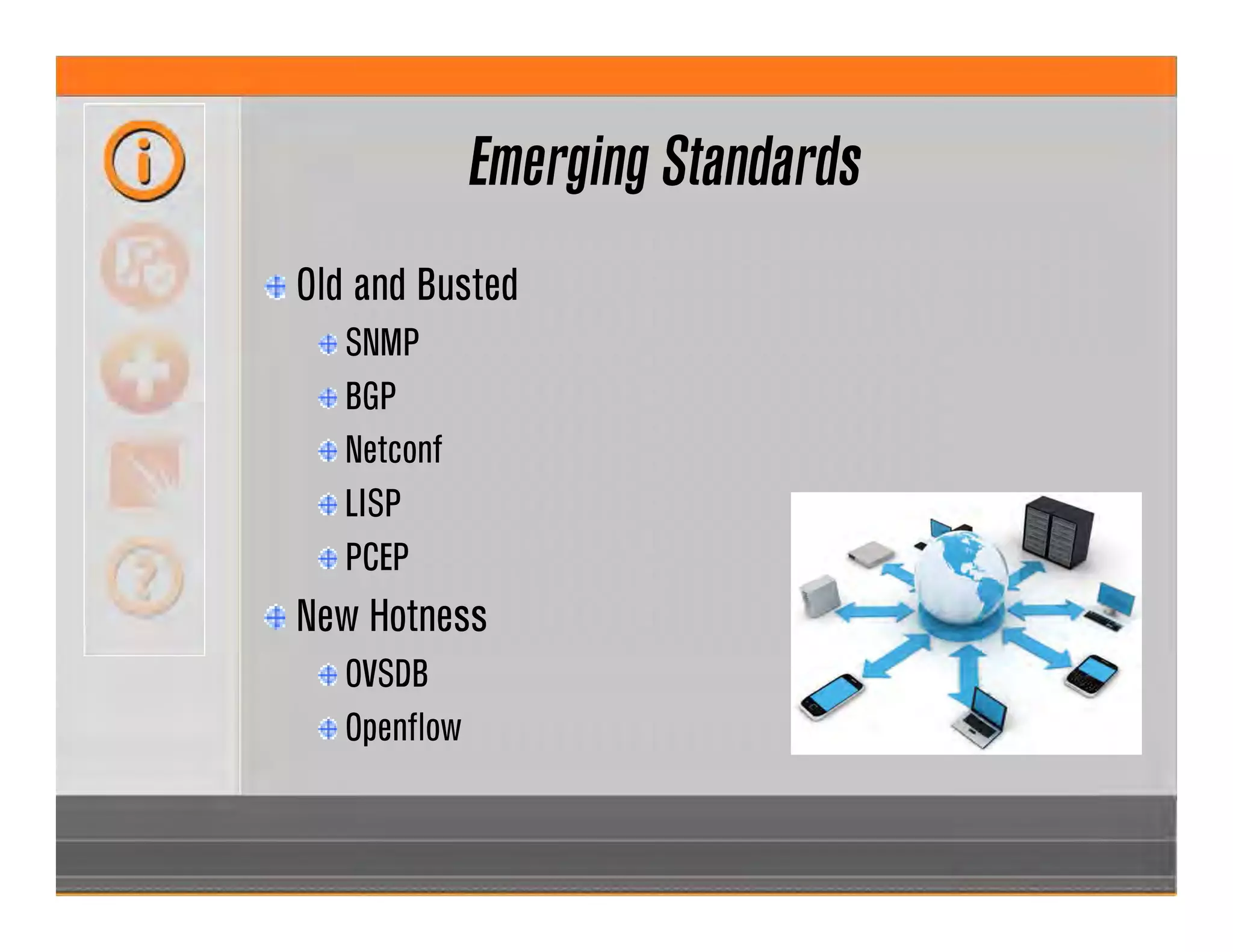 Emerging Standards

Old and Busted

SNMP

BGP

Netconf

LISP

PCEP

New Hotness

OVSDB

Openflow